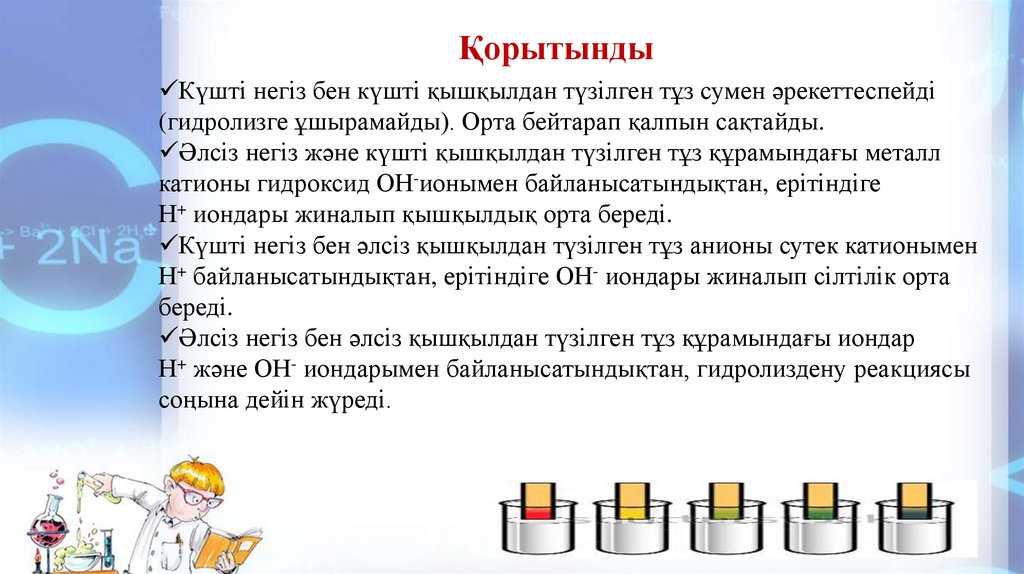 Қорытынды

✓Күшті негіз бен күшті қышқылдан түзілген тұз сумен әрекеттеспейді (гидролизге ұшырамайды). Орта бейтарап қалпын сақтайды.
✓Әлсіз негіз және күшті қышқылдан түзілген тұз құрамындағы металл катионы гидроксид $OH^-$ионымен байланысатындықтан, ерітіндіге $H^+$ иондары жиналып қышқылдық орта береді.
✓Күшті негіз бен әлсіз қышқылдан түзілген тұз анионы сутек катионымен $H^+$ байланысатындықтан, ерітіндіге $OH^-$ иондары жиналып сілтілік орта береді.
✓Әлсіз негіз бен әлсіз қышқылдан түзілген тұз құрамындағы иондар $H^+$ және $OH^-$ иондарымен байланысатындықтан, гидролиздену реакциясы соңына дейін жүреді.